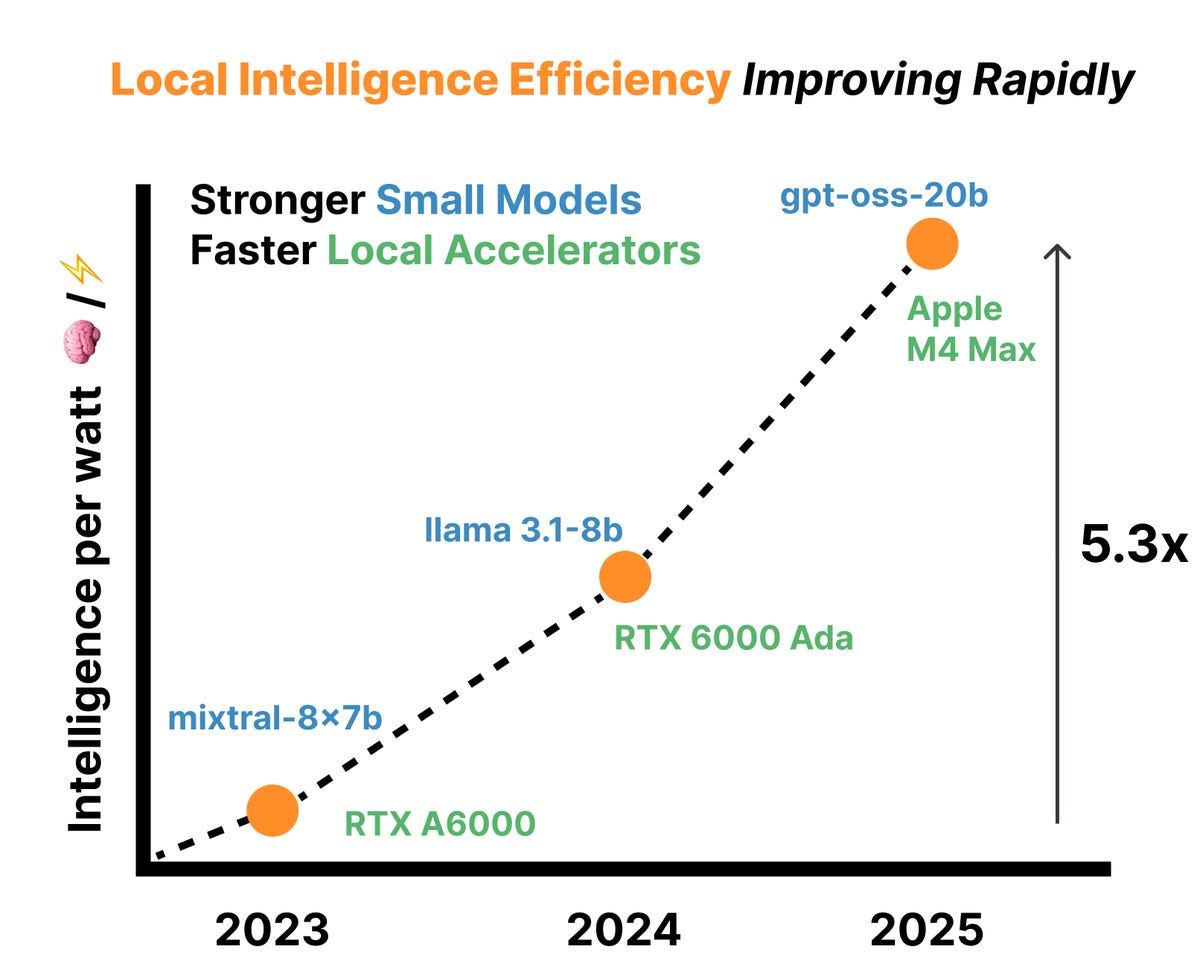 Local Intelligence Efficiency Improving Rapidly

Stronger Small Models
Faster Local Accelerators

Intelligence per watt 🧠 / ⚡

gpt-oss-20b
Apple M4 Max

llama 3.1-8b
RTX 6000 Ada

mixtral-8×7b
RTX A6000

5.3x

2023
2024
2025